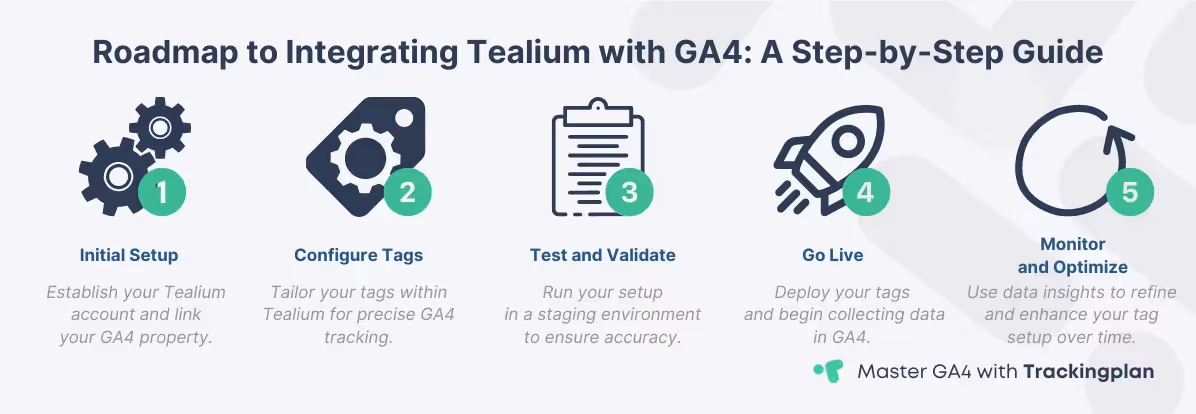 Roadmap to Integrating Tealium with GA4: A Step-by-Step Guide

1

Initial Setup

Establish your Tealium account and link your GA4 property.

2

Configure Tags

Tailor your tags within Tealium for precise GA4 tracking.

3

Test and Validate

Run your setup in a staging environment to ensure accuracy.

4

Go Live

Deploy your tags and begin collecting data in GA4.

5

Monitor and Optimize

Use data insights to refine and enhance your tag setup over time.

Master GA4 with Trackingplan